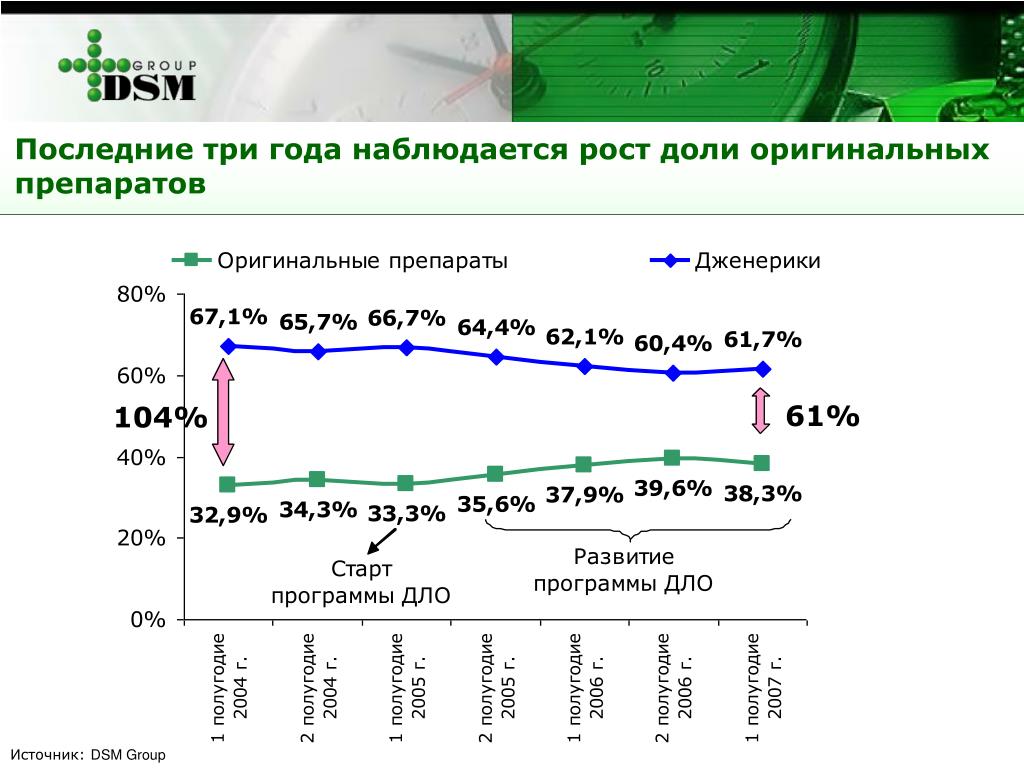 GROUP
DSM

Последние три года наблюдается рост доли оригинальных препаратов

Оригинальные препараты
Дженерики

80%
60%
40%
20%
0%

67,1% 65,7% 66,7% 64,4% 62,1% 60,4% 61,7%

104%
61%

32,9% 34,3% 33,3% 35,6% 37,9% 39,6% 38,3%

Старт программы ДЛО

Развитие программы ДЛО

1 полугодие 2004 г.
2 полугодие 2004 г.
1 полугодие 2005 г.
2 полугодие 2005 г.
1 полугодие 2006 г.
2 полугодие 2006 г.
1 полугодие 2007 г.

Источник: DSM Group